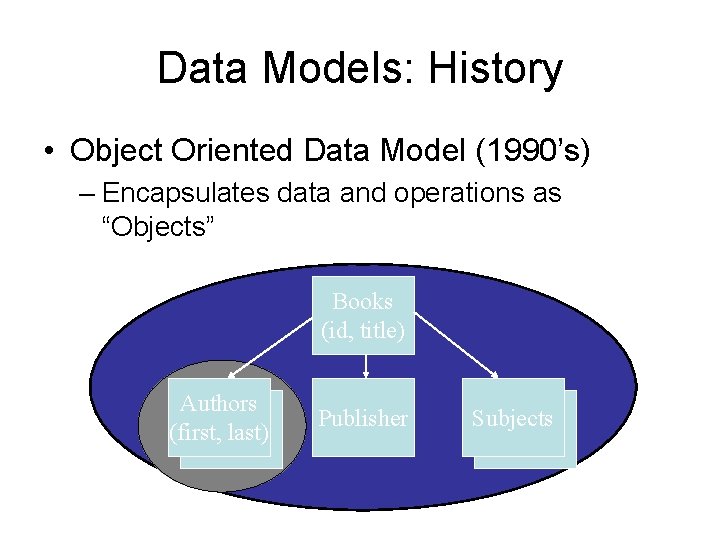 Data Models: History

• Object Oriented Data Model (1990's)
– Encapsulates data and operations as "Objects"

Books (id, title)

Authors (first, last)

Publisher

Subjects